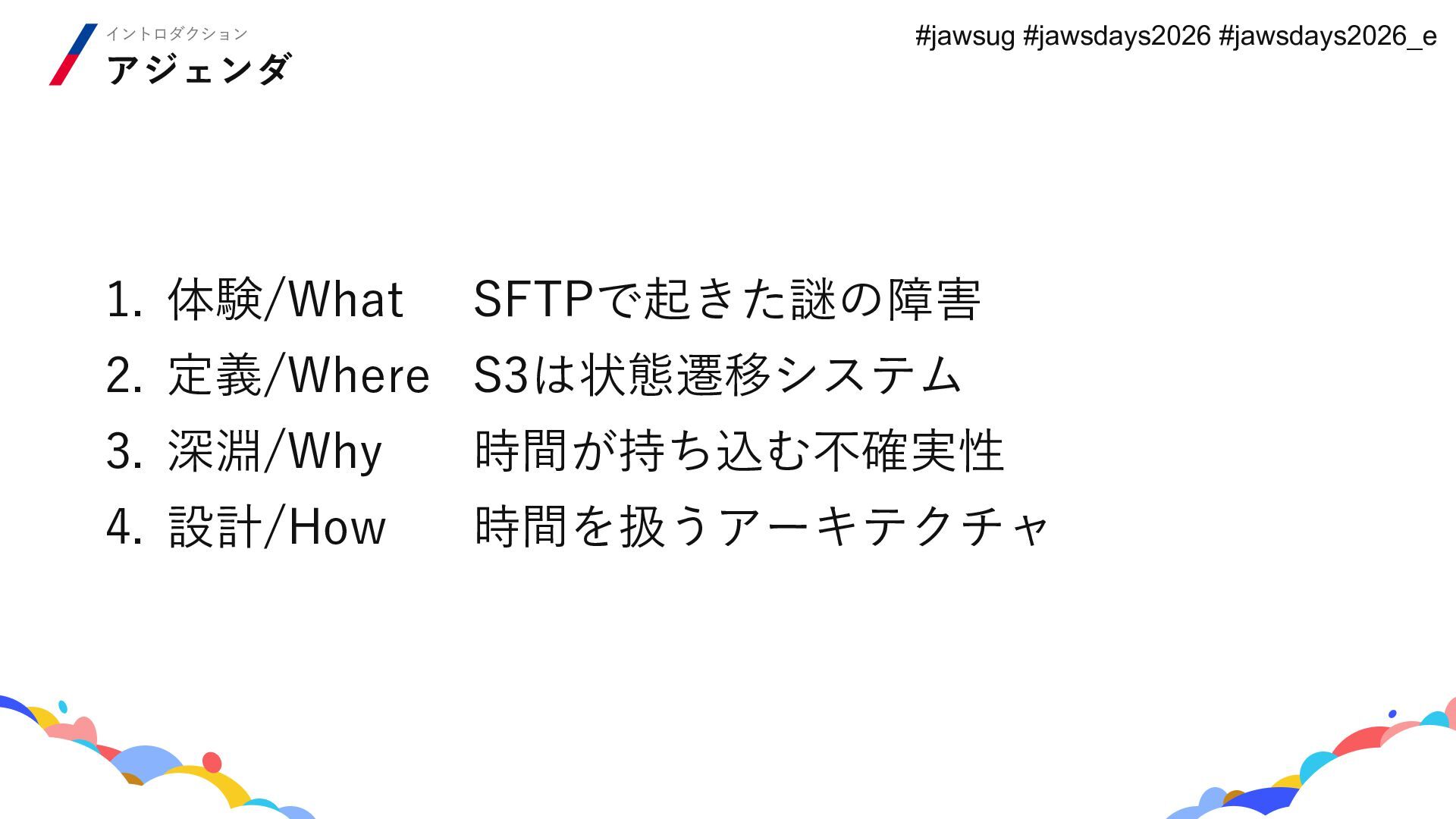 イントロダクション
アジェンダ

#jawsug #jawsdays2026 #jawsdays2026_e

1. 体験/What　SFTPで起きた謎の障害
2. 定義/Where　S3は状態遷移システム
3. 深淵/Why　時間が持ち込む不確実性
4. 設計/How　時間を扱うアーキテクチャ